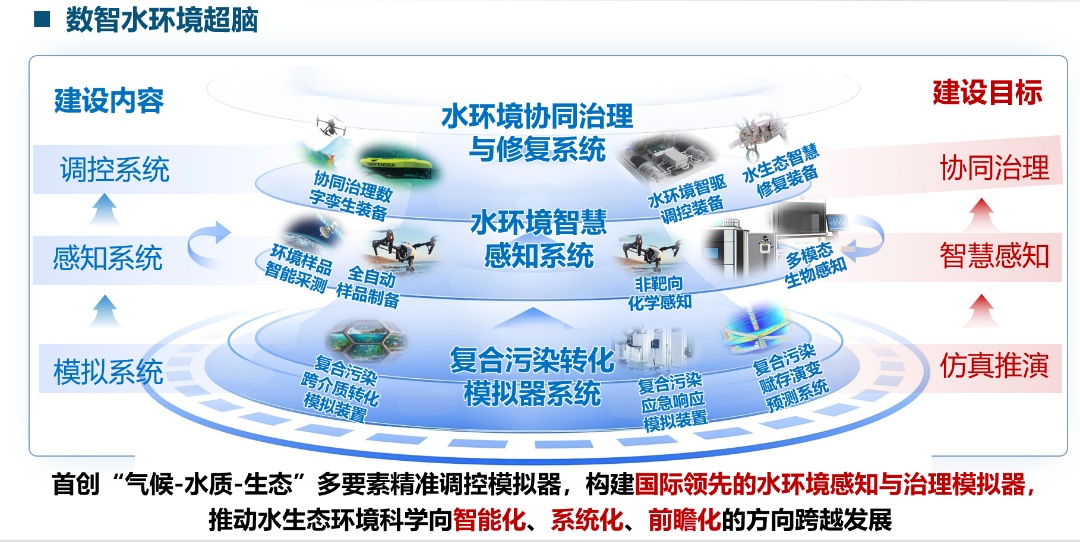 ■ 数智水环境超脑

建设内容

调控系统

感知系统

模拟系统

水环境协同治理与修复系统

协同治理数字孪生装备

水环境智驱调控装备

水生态智慧修复装备

水环境智慧感知系统

环境样品智能采测

全自动样品制备

非靶向化学感知

多模态生物感知

复合污染转化模拟器系统

复合污染跨介质转化模拟装置

复合污染应急响应模拟装置

复合污染赋存演变预测系统

建设目标

协同治理

智慧感知

仿真推演

首创“气候-水质-生态”多要素精准调控模拟器，构建国际领先的水环境感知与治理模拟器，推动水生态环境科学向智能化、系统化、前瞻化的方向跨越发展